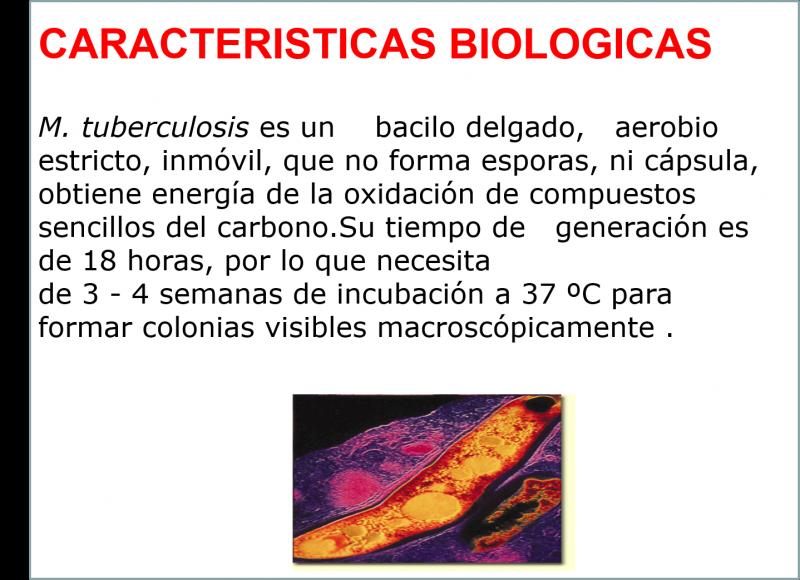 CARACTERISTICAS BIOLOGICAS

M. tuberculosis es un bacilo delgado, aerobio estricto, inmóvil, que no forma esporas, ni cápsula, obtiene energía de la oxidación de compuestos sencillos del carbono.Su tiempo de generación es de 18 horas, por lo que necesita
de 3 - 4 semanas de incubación a 37 ºC para formar colonias visibles macroscópicamente .